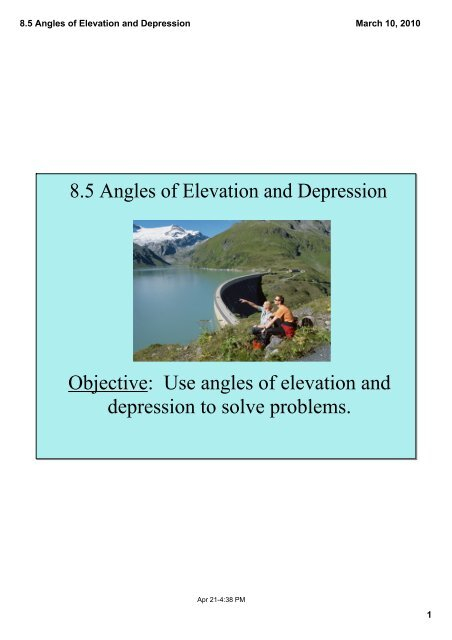 8.5 Angles of Elevation and Depression

March 10, 2010

8.5 Angles of Elevation and Depression

Objective: Use angles of elevation and depression to solve problems.

Apr 21-4:38 PM

1